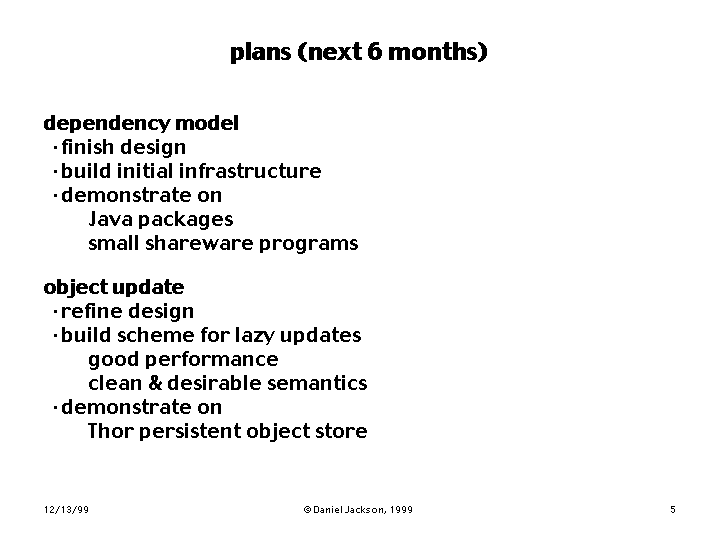 plans (next 6 months)

dependency model
· finish design
· build initial infrastructure
· demonstrate on
Java packages
small shareware programs

object update
· refine design
· build scheme for lazy updates
good performance
clean & desirable semantics
· demonstrate on
Thor persistent object store

12/13/99

© Daniel Jackson, 1999

5